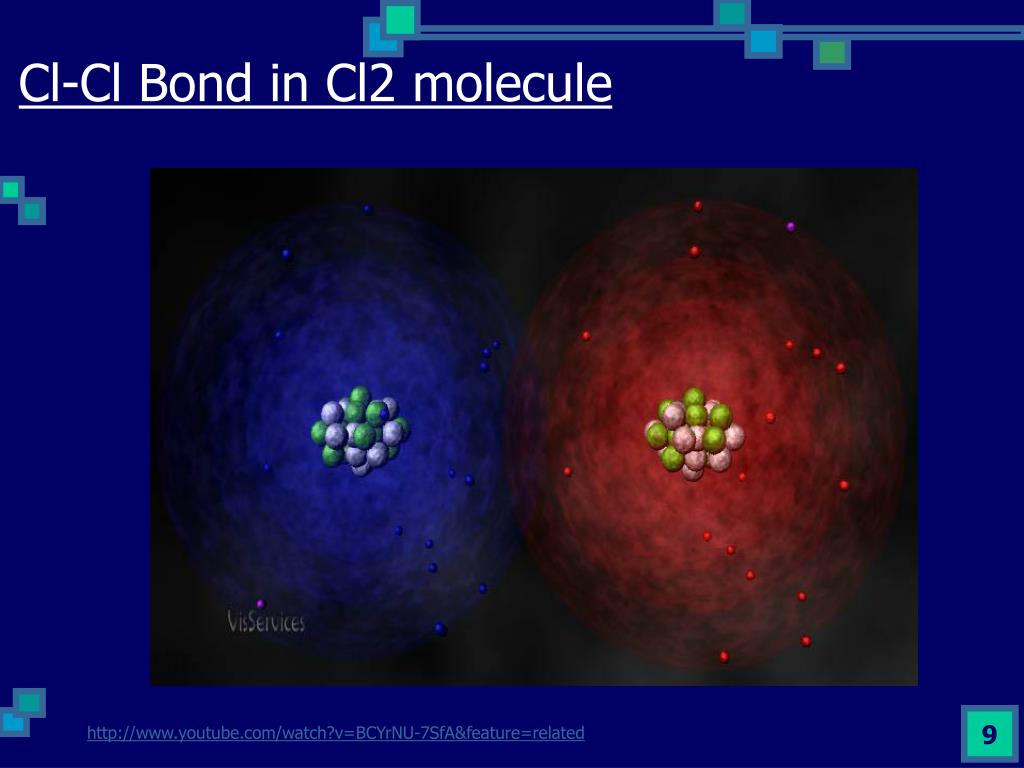 Cl-Cl Bond in Cl2 molecule

VisServices

http://www.youtube.com/watch?v=BCYrNU-7SfA&feature=related

9